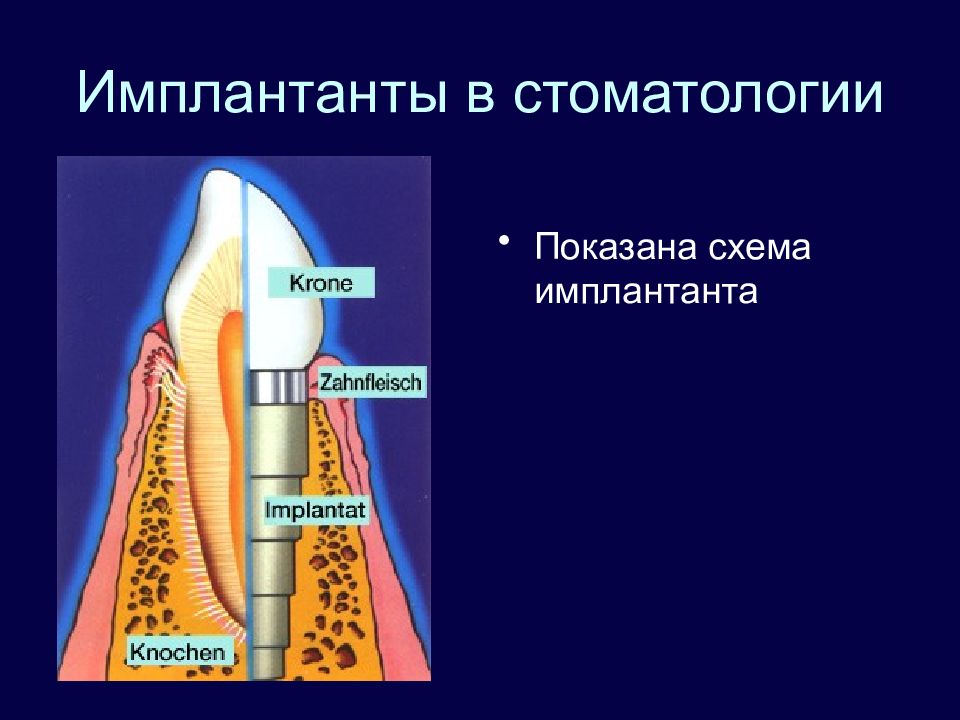 Имплантанты в стоматологии

Krone

Zahnfleisch

Implantat

Knochen

• Показана схема имплантанта